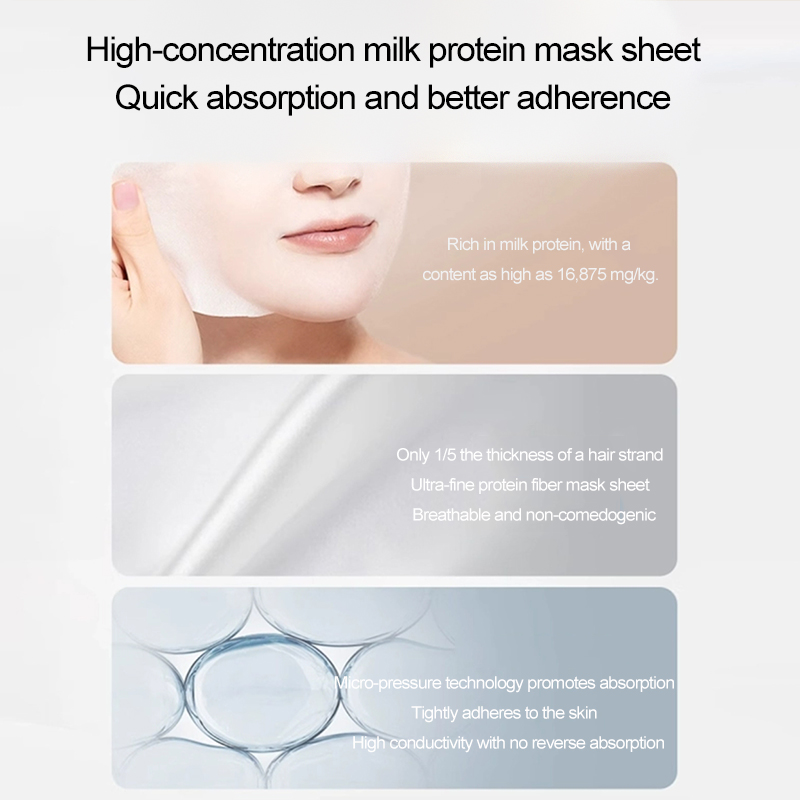 High-concentration milk protein mask sheet
Quick absorption and better adherence

Rich in milk protein, with a content as high as 16,875 mg/kg.

Only 1/5 the thickness of a hair strand
Ultra-fine protein fiber mask sheet
Breathable and non-comedogenic

Micro-pressure technology promotes absorption
Tightly adheres to the skin
High conductivity with no reverse absorption